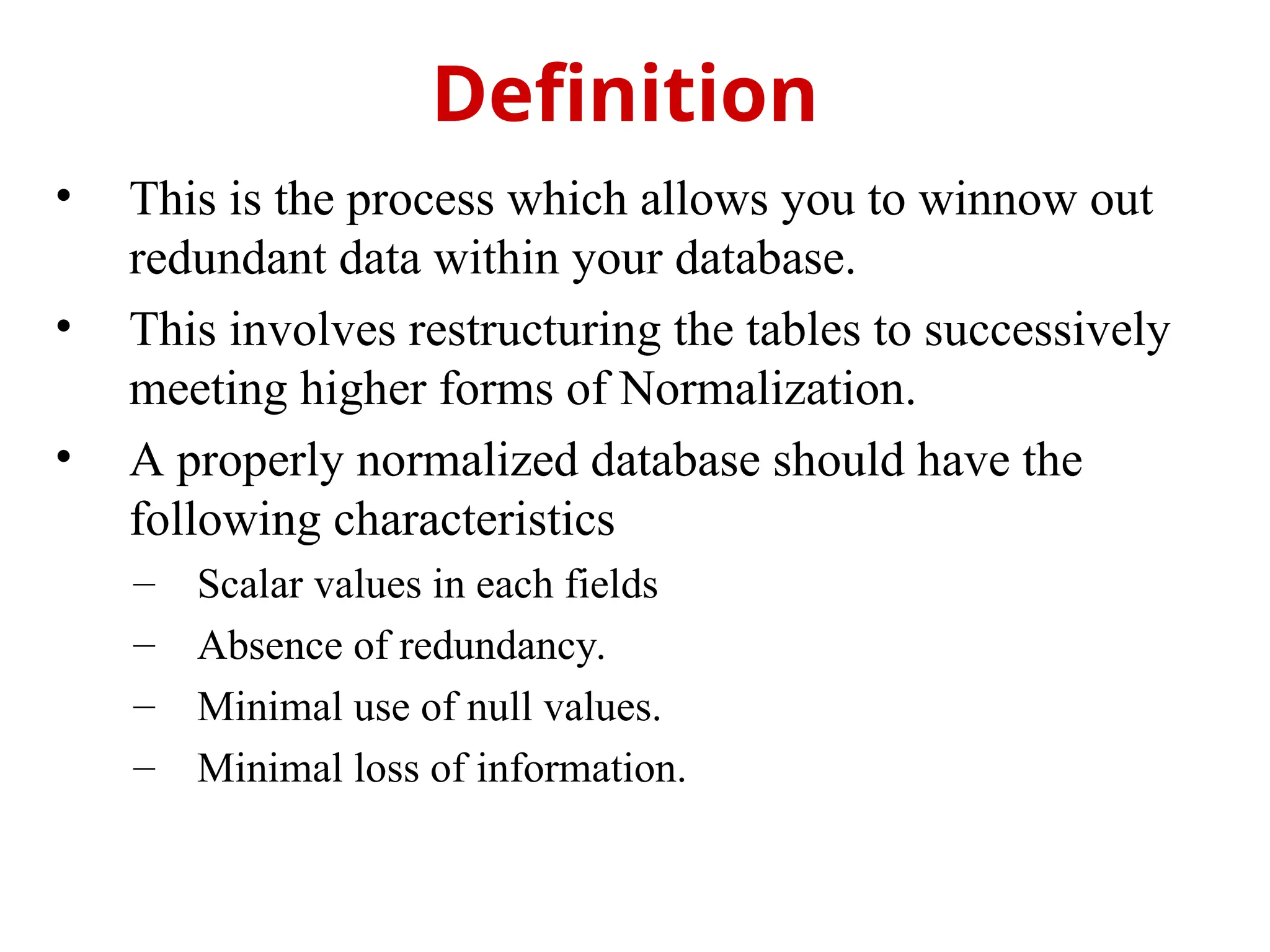 Definition

• This is the process which allows you to winnow out redundant data within your database.

• This involves restructuring the tables to successively meeting higher forms of Normalization.

• A properly normalized database should have the following characteristics

– Scalar values in each fields

– Absence of redundancy.

– Minimal use of null values.

– Minimal loss of information.